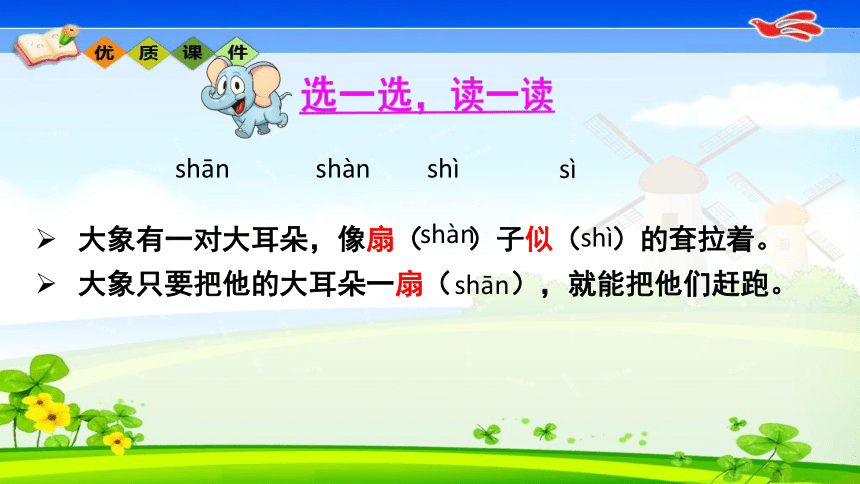 优 质 课 件

选一选，读一读

shān shàn shì sì

➢ 大象有一对大耳朵，像扇（shàn）子似（shì）的耷拉着。

➢ 大象只要把他的大耳朵一扇（shān），就能把他们赶跑。